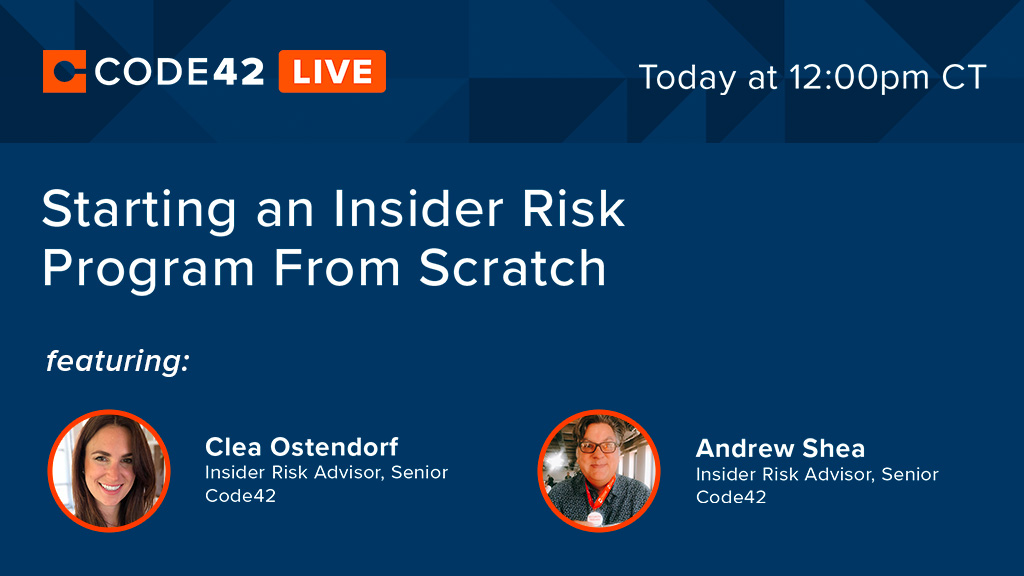 CODE42 LIVE

Today at 12:00pm CT

Starting an Insider Risk Program From Scratch

featuring:

Clea Ostendorf
Insider Risk Advisor, Senior
Code42

Andrew Shea
Insider Risk Advisor, Senior
Code42